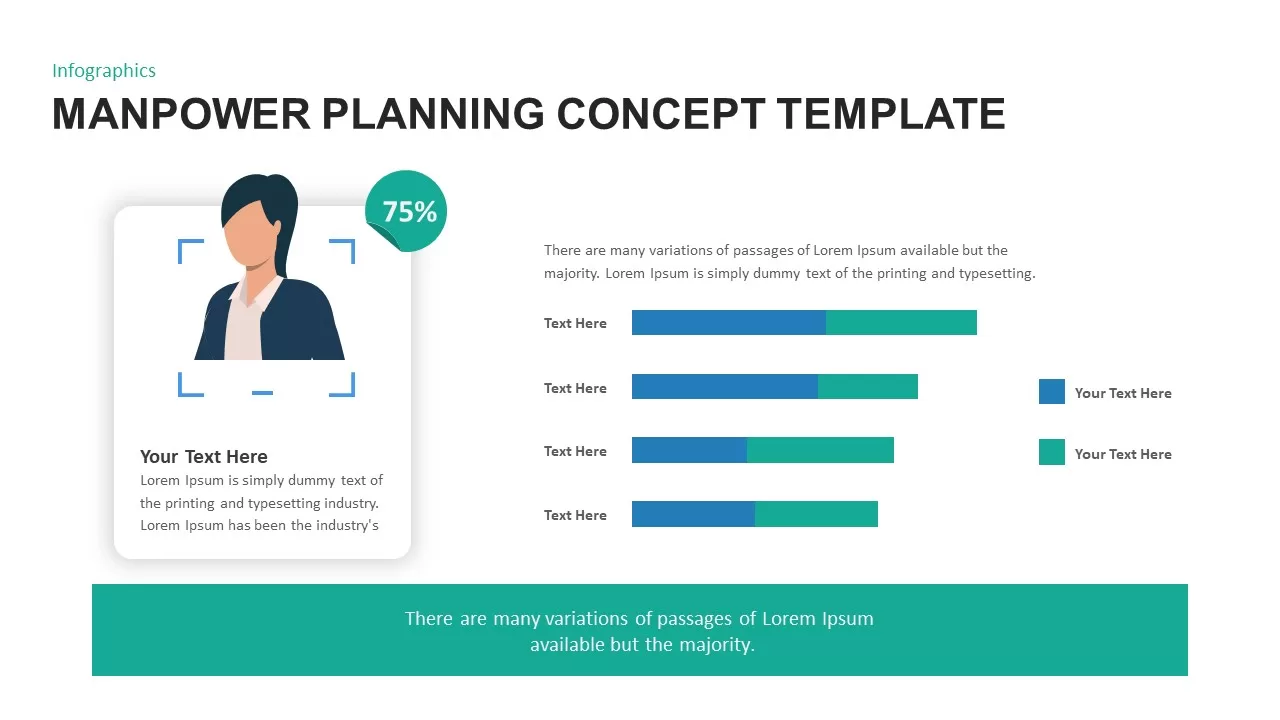 Infographics

MANPOWER PLANNING CONCEPT TEMPLATE

75%

Your Text Here

Lorem Ipsum is simply dummy text of the printing and typesetting industry. Lorem Ipsum has been the industry's

There are many variations of passages of Lorem Ipsum available but the majority. Lorem Ipsum is simply dummy text of the printing and typesetting.

Text Here

Text Here

Text Here

Text Here

Your Text Here

Your Text Here

There are many variations of passages of Lorem Ipsum available but the majority.